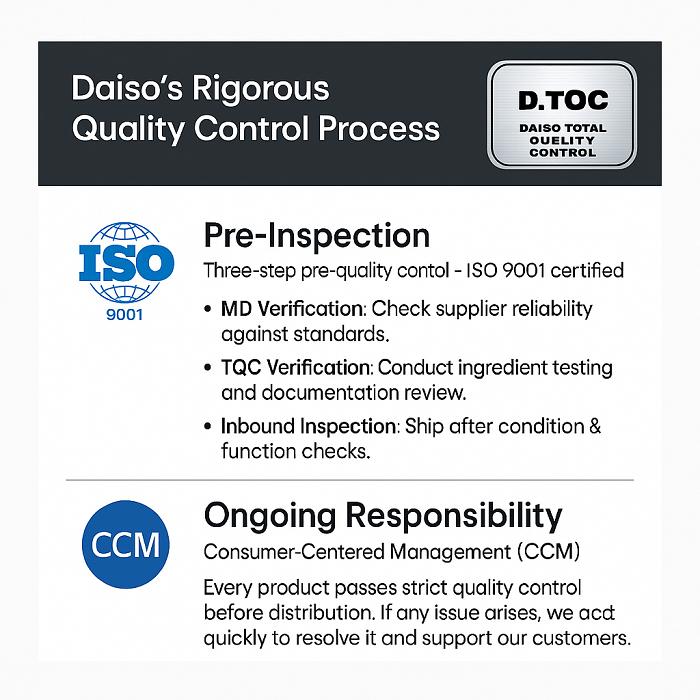 Daiso's Rigorous Quality Control Process

D.TOC
DAISO TOTAL OUELITY CONTROL

ISO
9001

Pre-Inspection

Three-step pre-quality contol - ISO 9001 certified

• MD Verification: Check supplier reliability against standards.

• TQC Verification: Conduct ingredient testing and documentation review.

• Inbound Inspection: Ship after condition & function checks.

CCM

Ongoing Responsibility

Consumer-Centered Management (CCM)

Every product passes strict quality control before distribution. If any issue arises, we acd quickly to resolve it and support our customers.